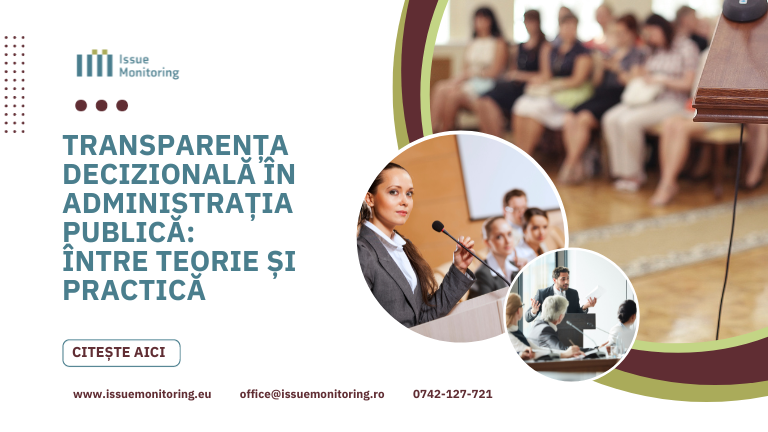 Issue Monitoring

TRANSPARENȚA DECIZIONALĂ ÎN ADMINISTRAȚIA PUBLICĂ: ÎNTRE TEORIE ȘI PRACTICĂ

CITEȘTE AICI

www.issuemonitoring.eu office@issuemonitoring.ro 0742-127-721